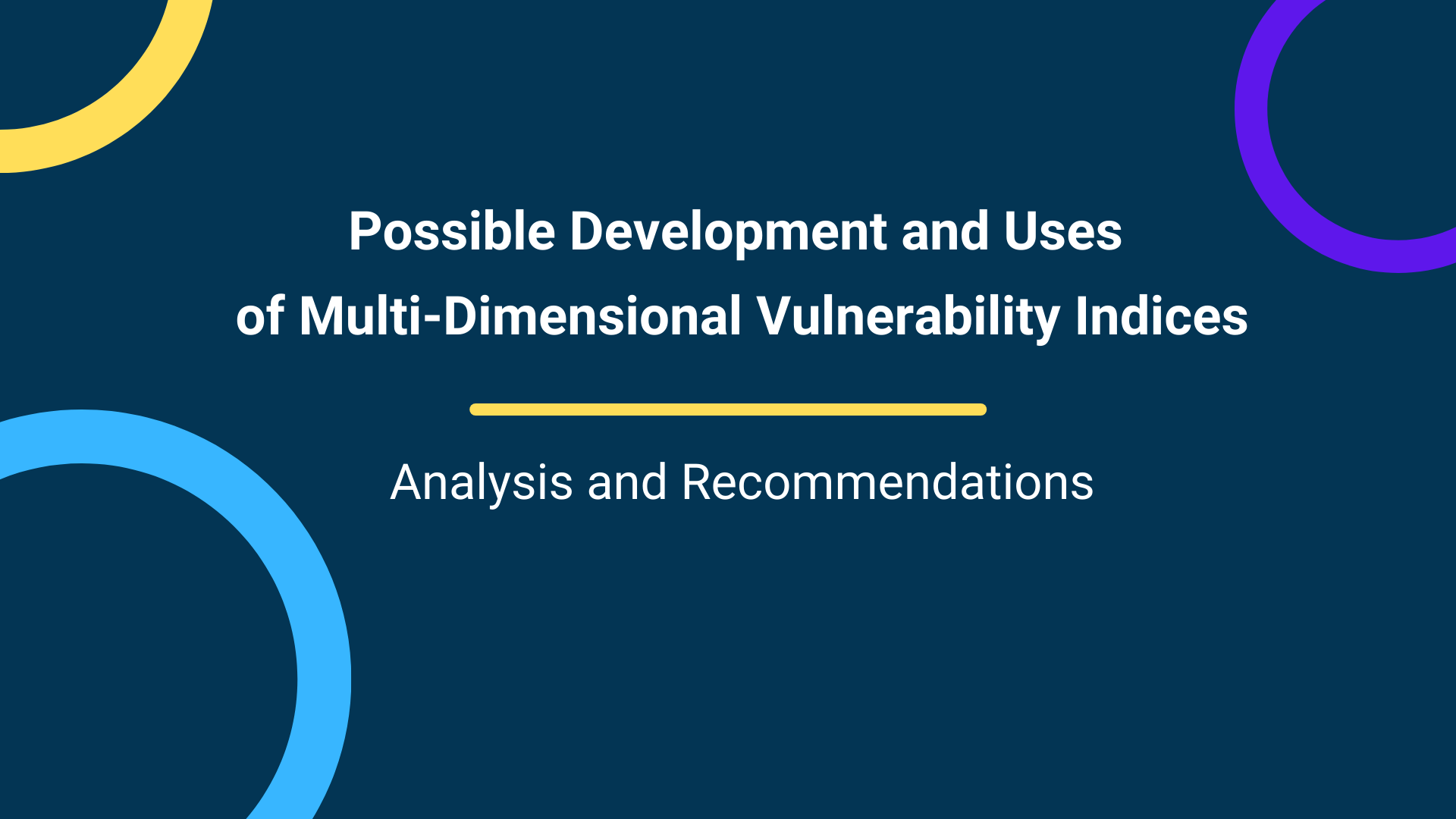 Possible Development and Uses of Multi-Dimensional Vulnerability Indices

Analysis and Recommendations